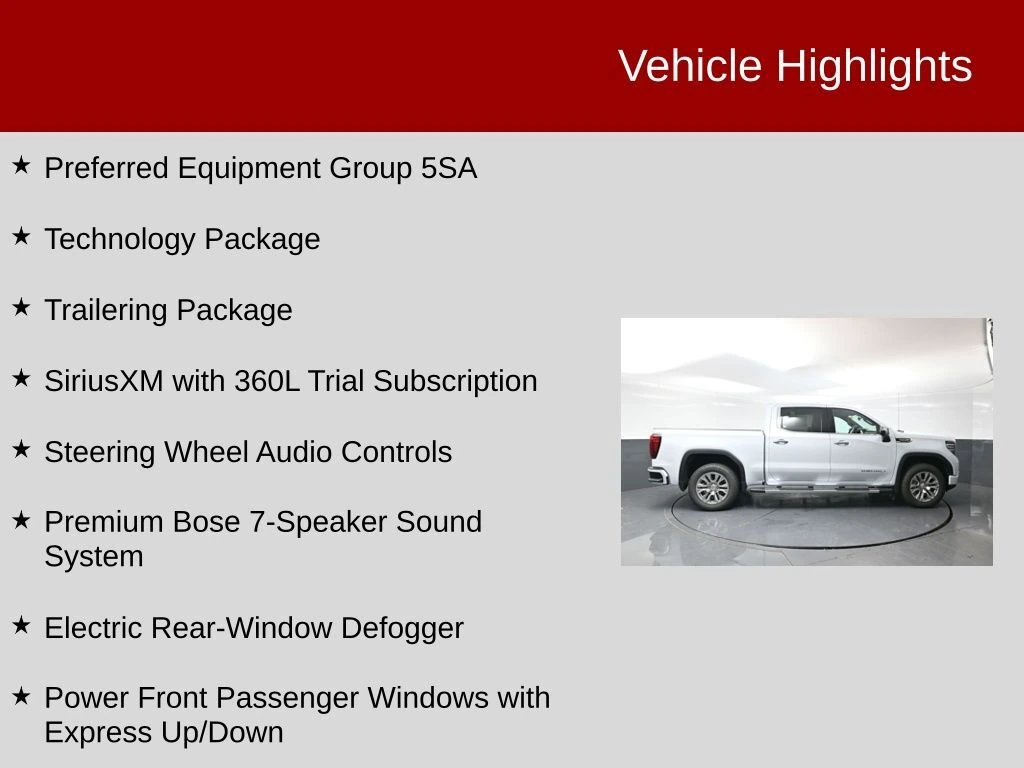 Vehicle Highlights

★ Preferred Equipment Group 5SA

★ Technology Package

★ Trailering Package

★ SiriusXM with 360L Trial Subscription

★ Steering Wheel Audio Controls

★ Premium Bose 7-Speaker Sound System

★ Electric Rear-Window Defogger

★ Power Front Passenger Windows with Express Up/Down